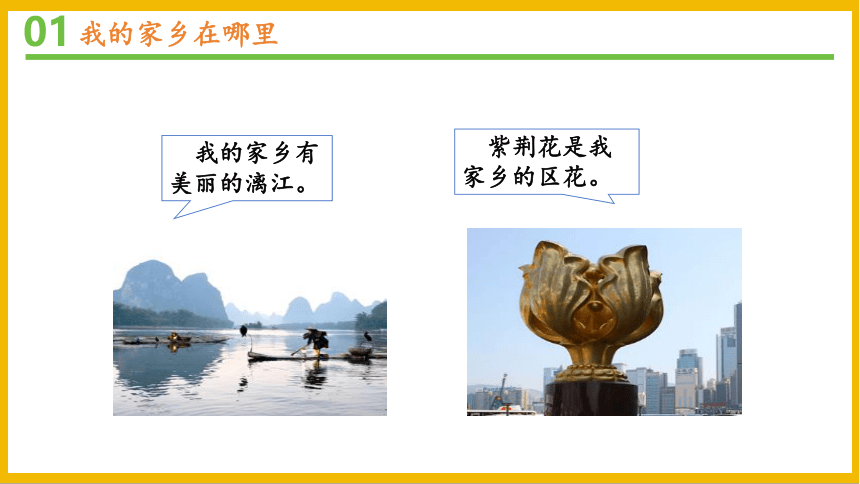 01 我的家乡在哪里

我的家乡有美丽的漓江。

紫荆花是我家乡的区花。